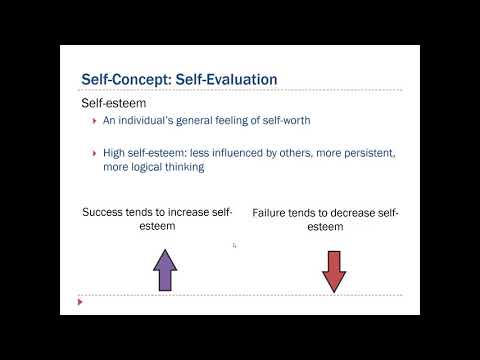 Self-Concept: Self-Evaluation

Self-esteem

An individual's general feeling of self-worth

High self-esteem: less influenced by others, more persistent, more logical thinking

Success tends to increase self-esteem

Failure tends to decrease self-esteem